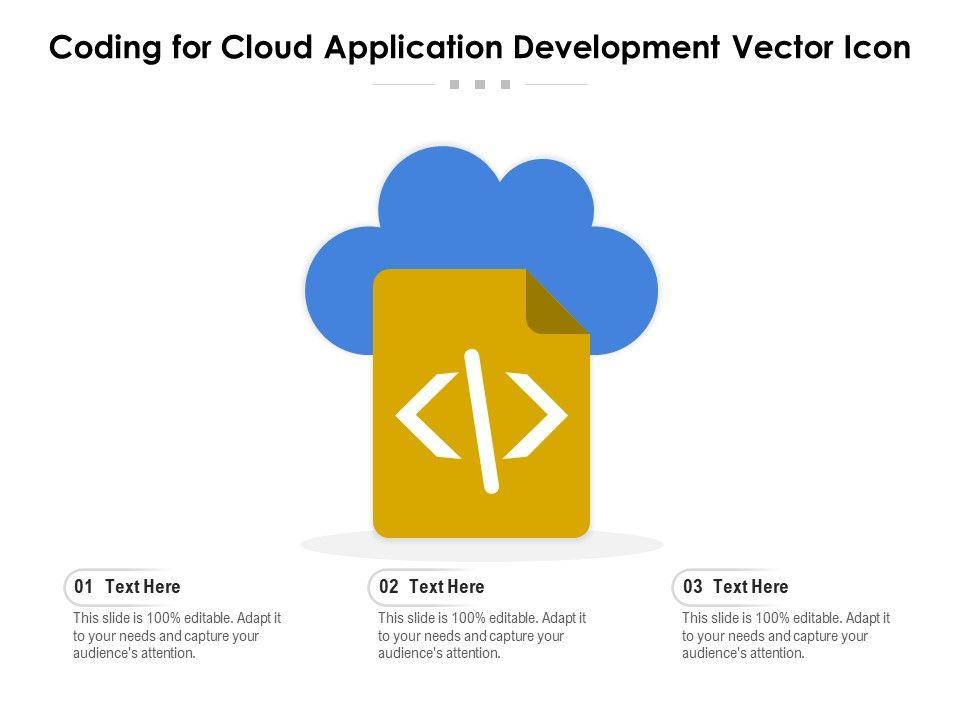 Coding for Cloud Application Development Vector Icon

01 Text Here

This slide is 100% editable. Adapt it to your needs and capture your audience's attention.

02 Text Here

This slide is 100% editable. Adapt it to your needs and capture your audience's attention.

03 Text Here

This slide is 100% editable. Adapt it to your needs and capture your audience's attention.